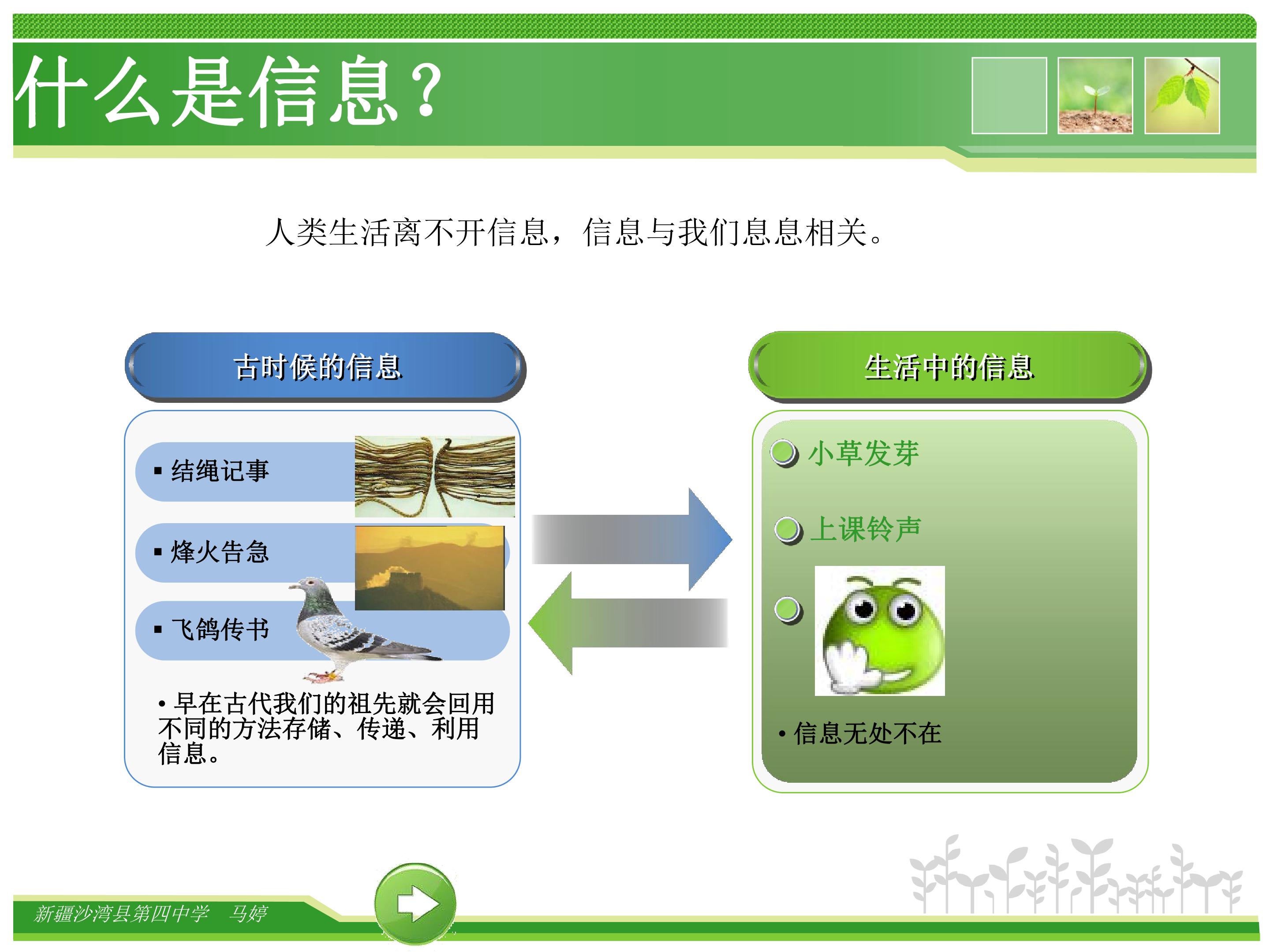 什么是信息?

人类生活离不开信息，信息与我们息息相关。

古时候的信息

▪ 结绳记事

▪ 烽火告急

▪ 飞鸽传书

• 早在古代我们的祖先就会回用不同的方法存储、传递、利用信息。

生活中的信息

小草发芽

上课铃声

• 信息无处不在

新疆沙湾县第四中学　马婷